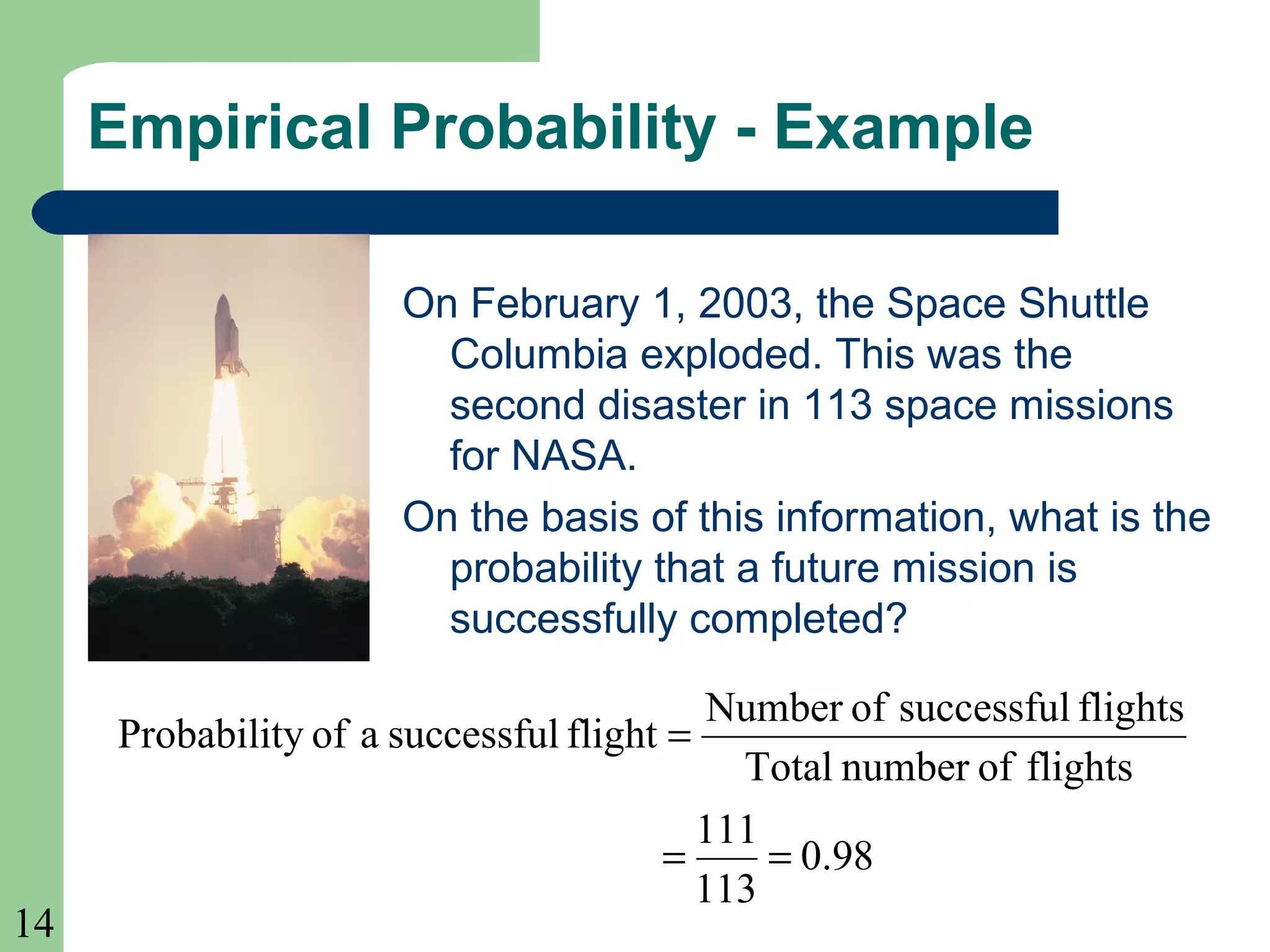 Empirical Probability - Example

On February 1, 2003, the Space Shuttle Columbia exploded. This was the second disaster in 113 space missions for NASA.

On the basis of this information, what is the probability that a future mission is successfully completed?

$\text{Probability of a successful flight} = \frac{\text{Number of successful flights}}{\text{Total number of flights}}$

$= \frac{111}{113} = 0.98$

14